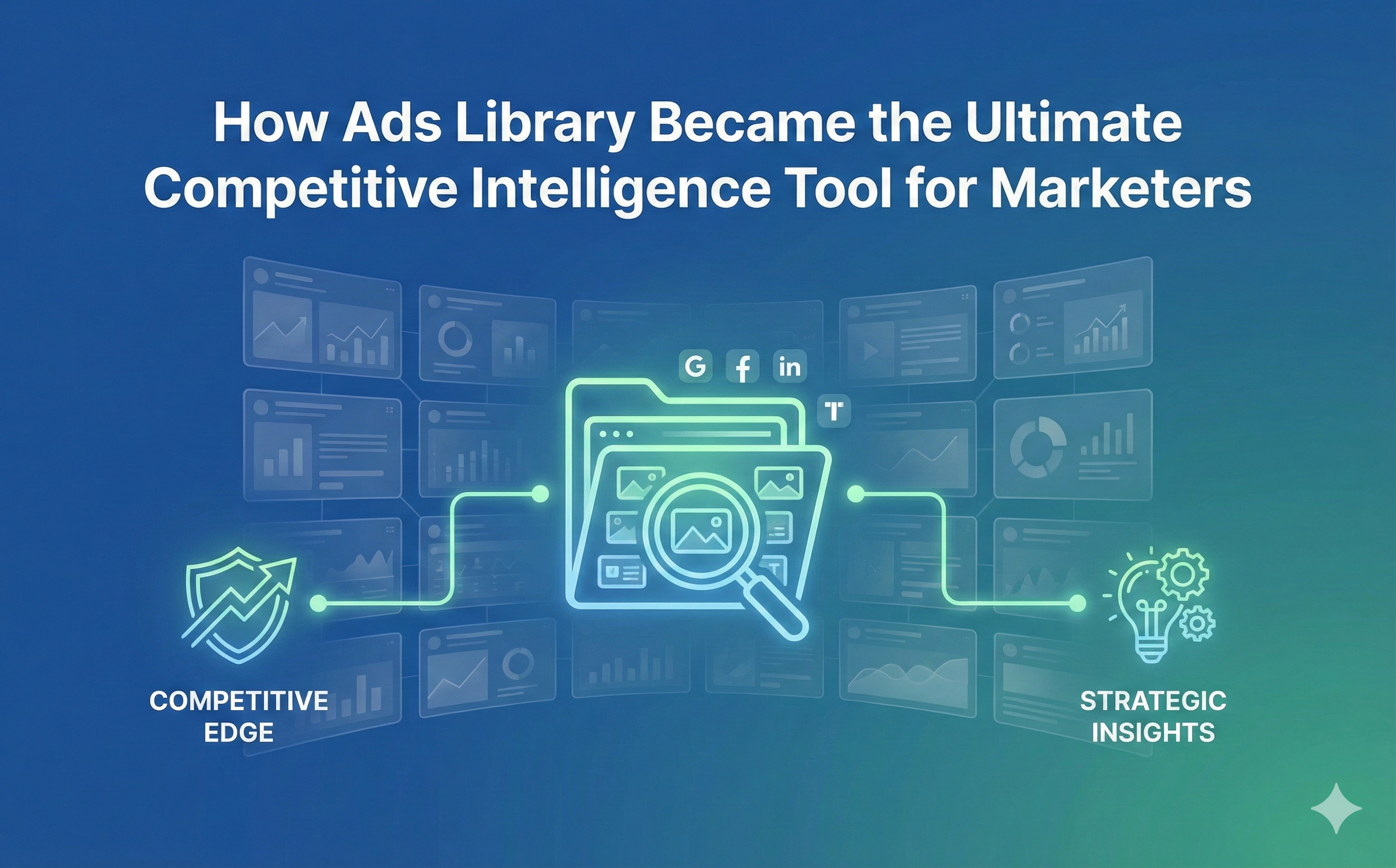 How Ads Library Became the Ultimate Competitive Intelligence Tool for Marketers

G f in
T

COMPETITIVE EDGE

STRATEGIC INSIGHTS